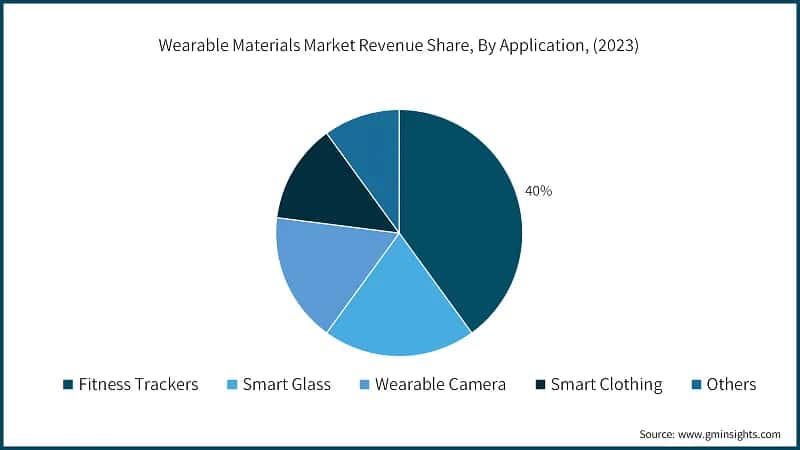 Wearable Materials Market Revenue Share, By Application, (2023)

40%

Fitness Trackers
Smart Glass
Wearable Camera
Smart Clothing
Others

Source: www.gminsights.com